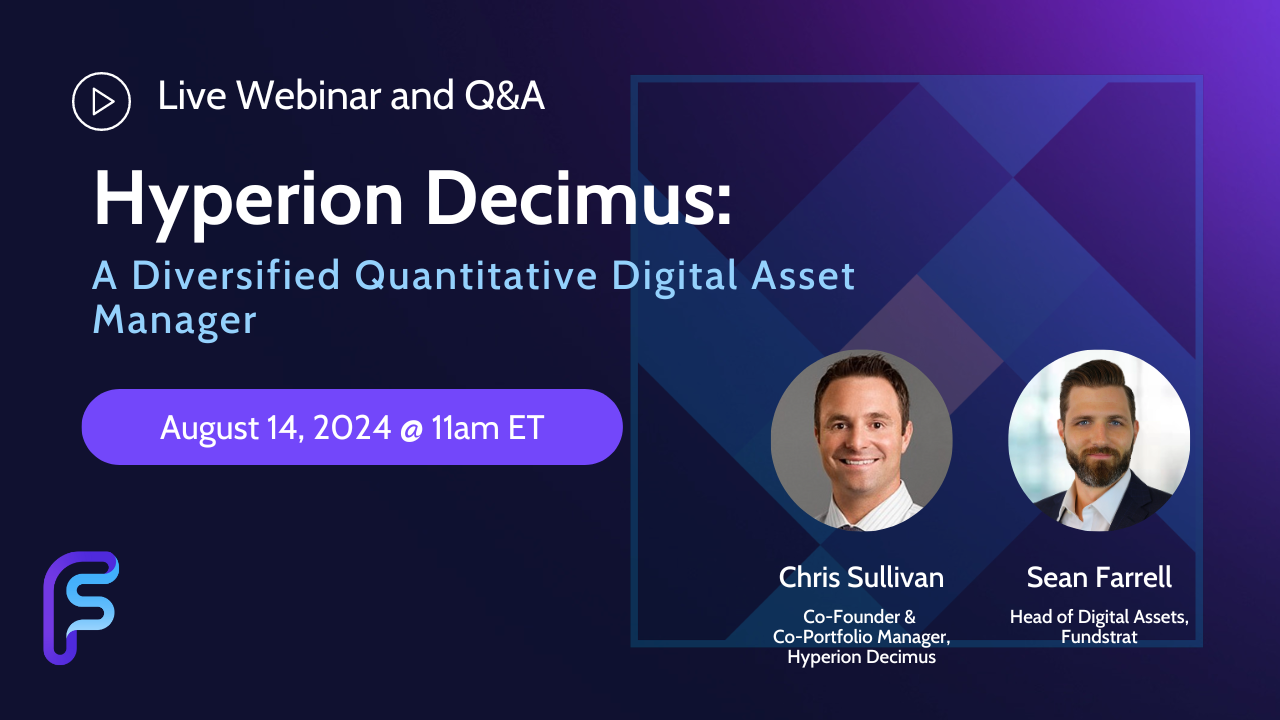 Live Webinar and Q&A

Hyperion Decimus:

A Diversified Quantitative Digital Asset Manager

August 14, 2024 @ 11am ET

Chris Sullivan

Co-Founder & Co-Portfolio Manager, Hyperion Decimus

Sean Farrell

Head of Digital Assets, Fundstrat